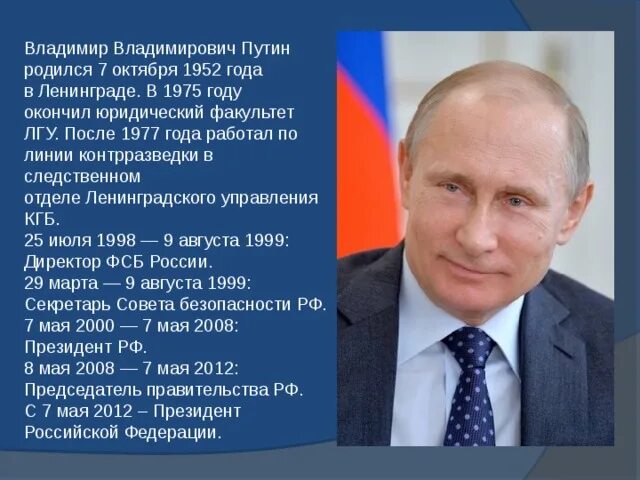 Владимир Владимирович Путин родился 7 октября 1952 года в Ленинграде. В 1975 году окончил юридический факультет ЛГУ. После 1977 года работал по линии контрразведки в следственном отделе Ленинградского управления КГБ.
25 июля 1998 — 9 августа 1999: Директор ФСБ России.
29 марта — 9 августа 1999: Секретарь Совета безопасности РФ.
7 мая 2000 — 7 мая 2008: Президент РФ.
8 мая 2008 — 7 мая 2012: Председатель правительства РФ.
С 7 мая 2012 – Президент Российской Федерации.